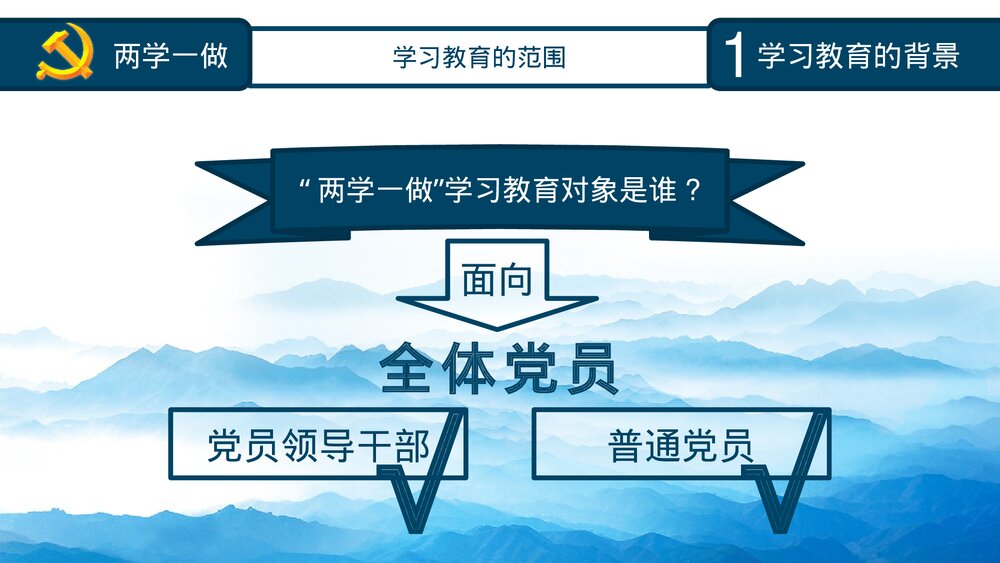 两学一做

学习教育的范围

1 学习教育的背景

“两学一做”学习教育对象是谁？

面向

全体党员

党员领导干部

普通党员